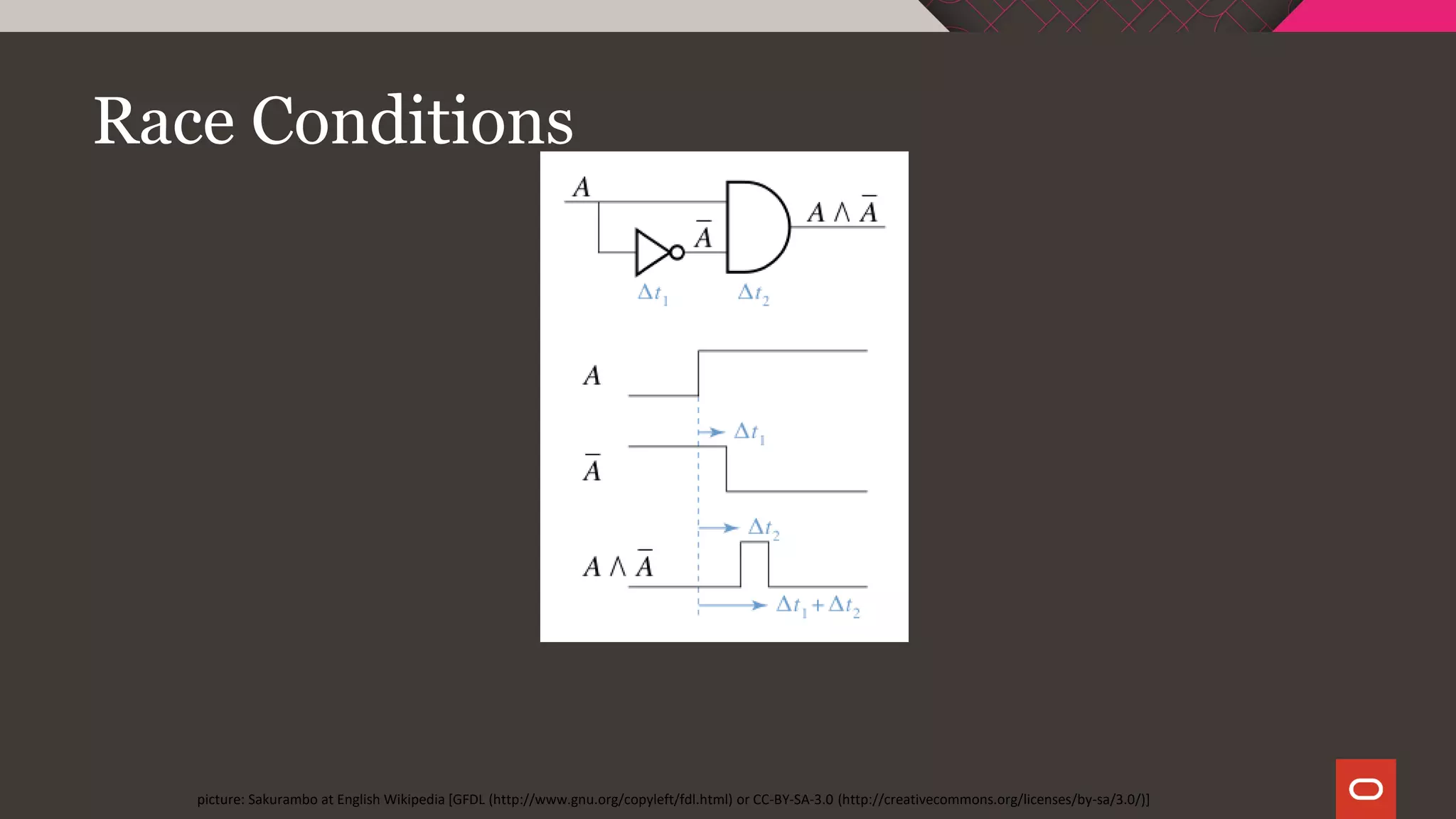 Race Conditions

$A$

$\bar{A}$

$A \wedge \bar{A}$

$\Delta t_1$

$\Delta t_2$

$A$

$\Delta t_1$

$\bar{A}$

$\Delta t_2$

$A \wedge \bar{A}$

$\Delta t_1 + \Delta t_2$

picture: Sakurambo at English Wikipedia [GFDL (http://www.gnu.org/copyleft/fdl.html) or CC-BY-SA-3.0 (http://creativecommons.org/licenses/by-sa/3.0/)]